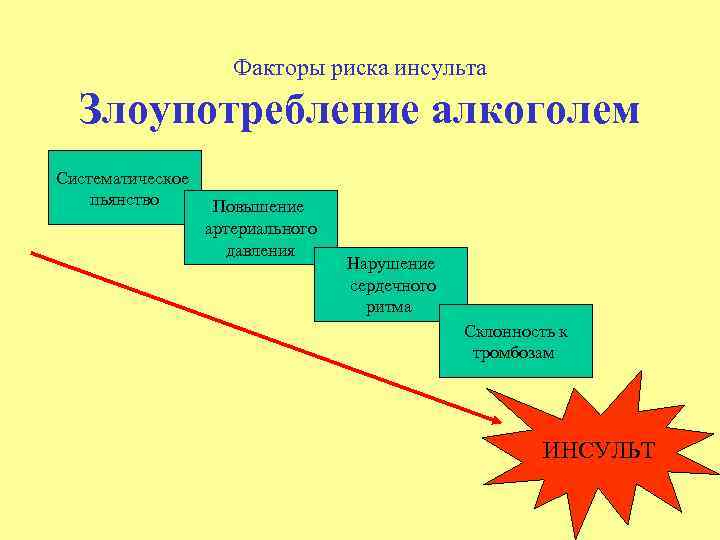 Факторы риска инсульта

Злоупотребление алкоголем

Систематическое пьянство

Повышение артериального давления

Нарушение сердечного ритма

Склонность к тромбозам

ИНСУЛЬТ